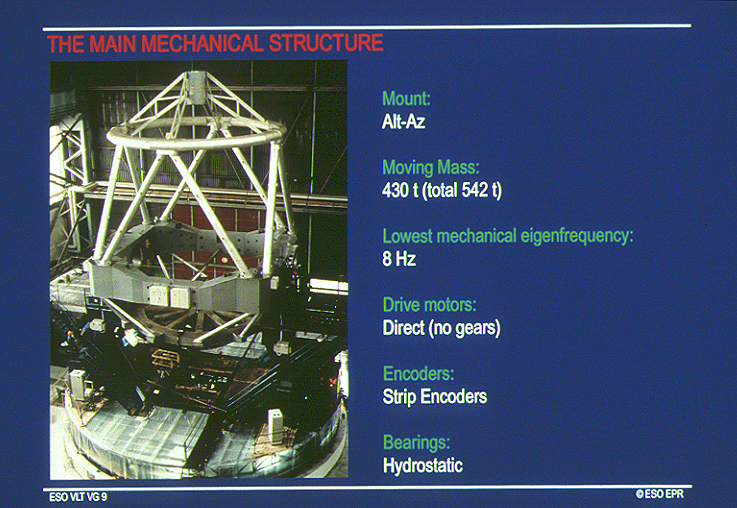 THE MAIN MECHANICAL STRUCTURE

Mount:
Alt-Az

Moving Mass:
430 t (total 542 t)

Lowest mechanical eigenfrequency:
8 Hz

Drive motors:
Direct (no gears)

Encoders:
Strip Encoders

Bearings:
Hydrostatic

ESO VLT VG 9

© ESO EPR